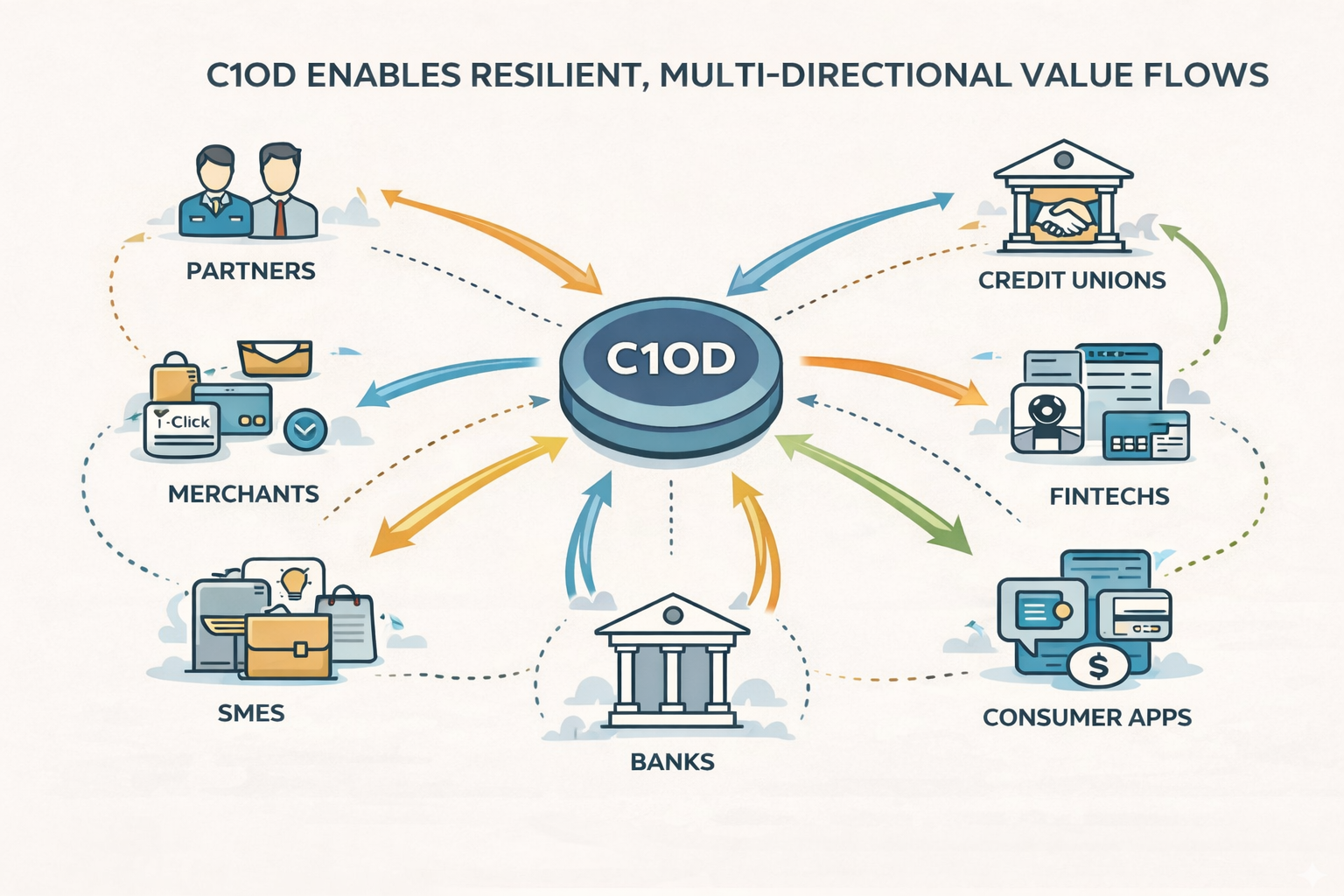 C1OD ENABLES RESILIENT, MULTI-DIRECTIONAL VALUE FLOWS

PARTNERS

CREDIT UNIONS

C1OD

1-Click

MERCHANTS

FINTECHS

SMES

BANKS

$

CONSUMER APPS